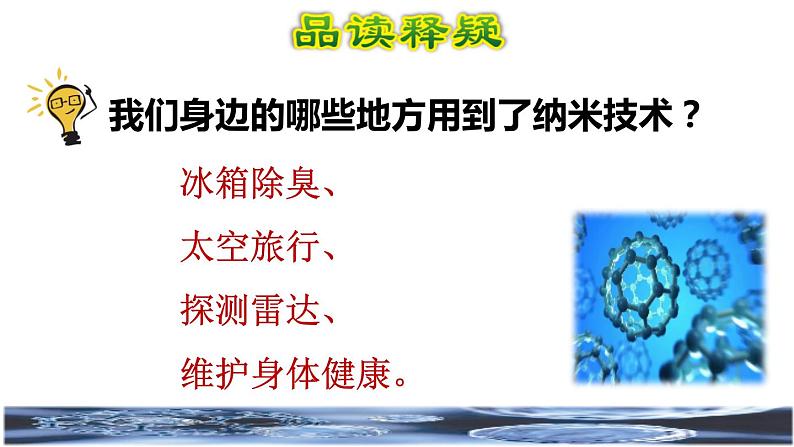 品读释疑

我们身边的哪些地方用到了纳米技术？

冰箱除臭、

太空旅行、

探测雷达、

维护身体健康。